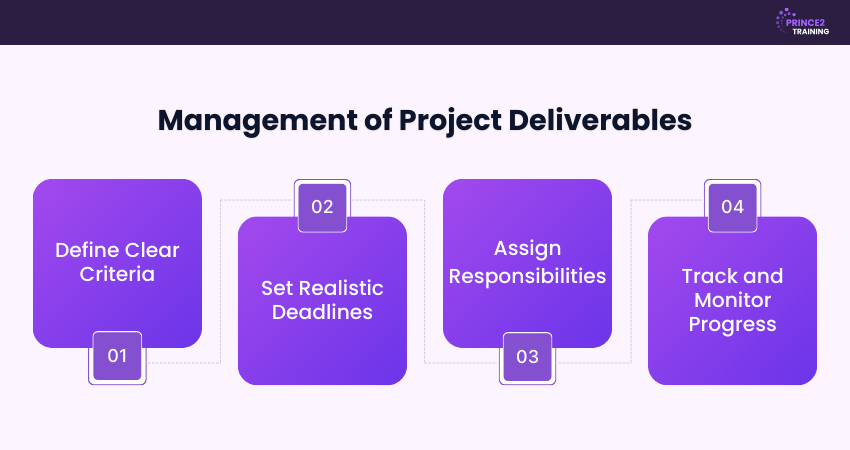 PRINCE2 TRAINING

Management of Project Deliverables

Define Clear Criteria

01

02

Set Realistic Deadlines

Assign Responsibilities

03

04

Track and Monitor Progress